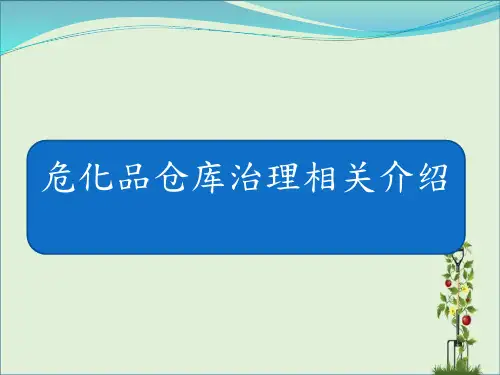 危化品仓库治理相关介绍